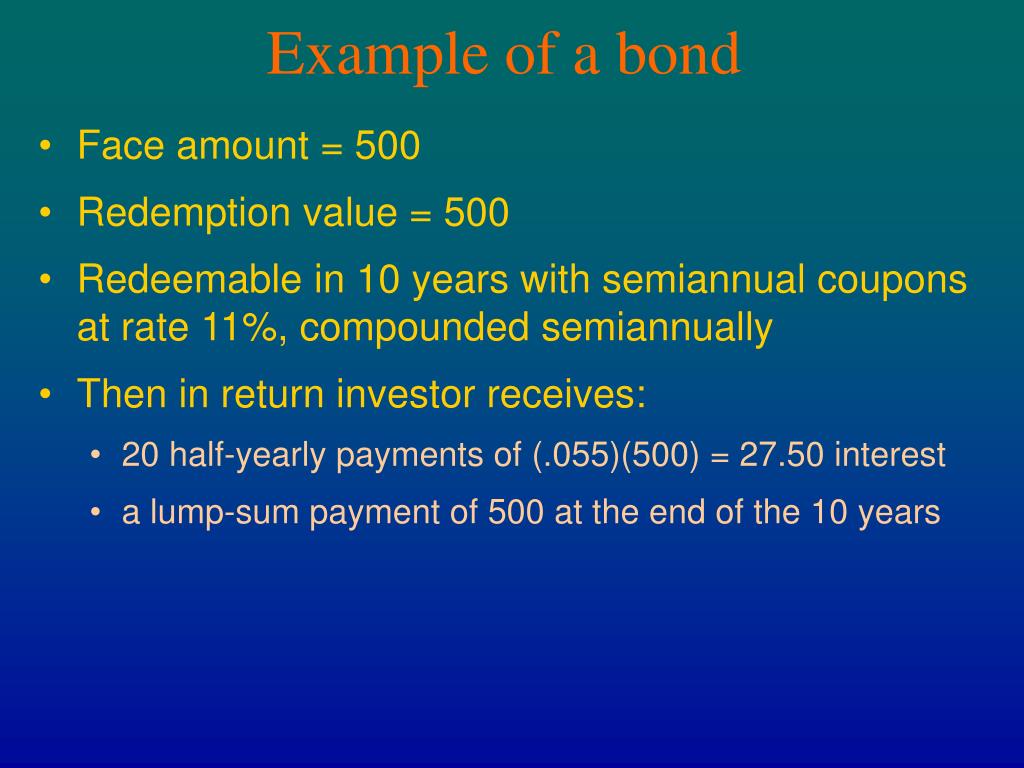 Example of a bond

• Face amount = 500
• Redemption value = 500
• Redeemable in 10 years with semiannual coupons at rate 11%, compounded semiannually
• Then in return investor receives:
  • 20 half-yearly payments of (.055)(500) = 27.50 interest
  • a lump-sum payment of 500 at the end of the 10 years